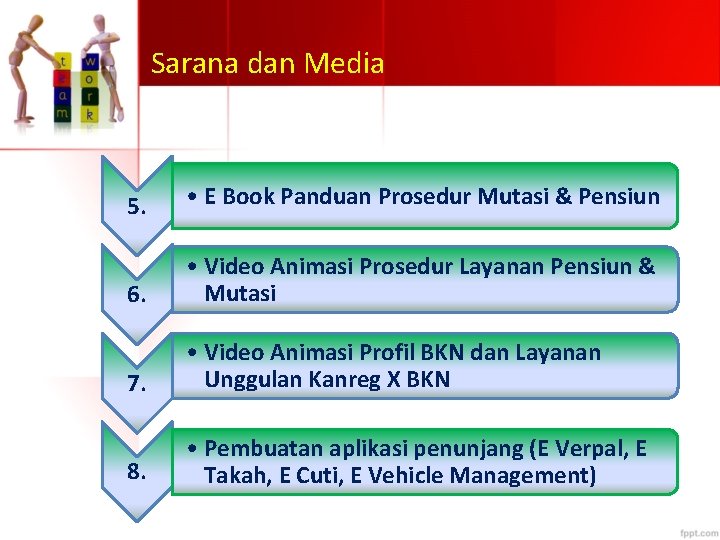 t e a m
w o r k

Sarana dan Media

5.
• E Book Panduan Prosedur Mutasi & Pensiun

6.
• Video Animasi Prosedur Layanan Pensiun & Mutasi

7.
• Video Animasi Profil BKN dan Layanan Unggulan Kanreg X BKN

8.
• Pembuatan aplikasi penunjang (E Verpal, E Takah, E Cuti, E Vehicle Management)

fppt.com